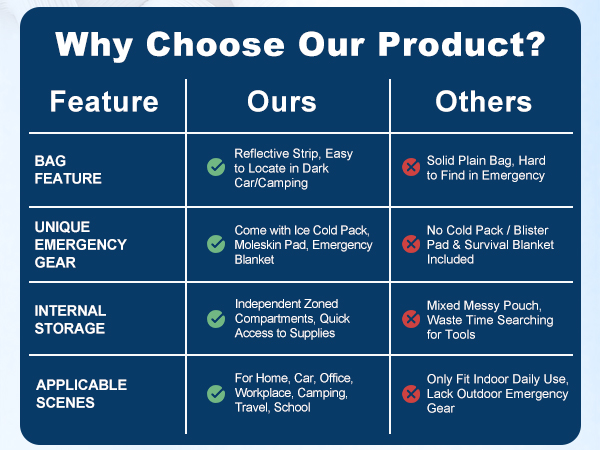 Why Choose Our Product?

| Feature | Ours | Others |
|---|---|---|
| BAG FEATURE | Reflective Strip, Easy to Locate in Dark Car/Camping | Solid Plain Bag, Hard to Find in Emergency |
| UNIQUE EMERGENCY GEAR | Come with Ice Cold Pack, Moleskin Pad, Emergency Blanket | No Cold Pack / Blister Pad & Survival Blanket Included |
| INTERNAL STORAGE | Independent Zoned Compartments, Quick Access to Supplies | Mixed Messy Pouch, Waste Time Searching for Tools |
| APPLICABLE SCENES | For Home, Car, Office, Workplace, Camping, Travel, School | Only Fit Indoor Daily Use, Lack Outdoor Emergency Gear |